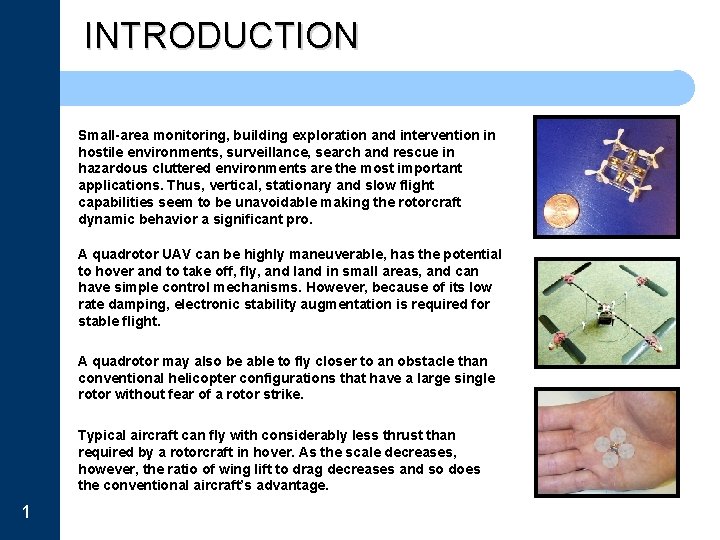 INTRODUCTION

Small-area monitoring, building exploration and intervention in hostile environments, surveillance, search and rescue in hazardous cluttered environments are the most important applications. Thus, vertical, stationary and slow flight capabilities seem to be unavoidable making the rotorcraft dynamic behavior a significant pro.

A quadrotor UAV can be highly maneuverable, has the potential to hover and to take off, fly, and land in small areas, and can have simple control mechanisms. However, because of its low rate damping, electronic stability augmentation is required for stable flight.

A quadrotor may also be able to fly closer to an obstacle than conventional helicopter configurations that have a large single rotor without fear of a rotor strike.

Typical aircraft can fly with considerably less thrust than required by a rotorcraft in hover. As the scale decreases, however, the ratio of wing lift to drag decreases and so does the conventional aircraft's advantage.

1